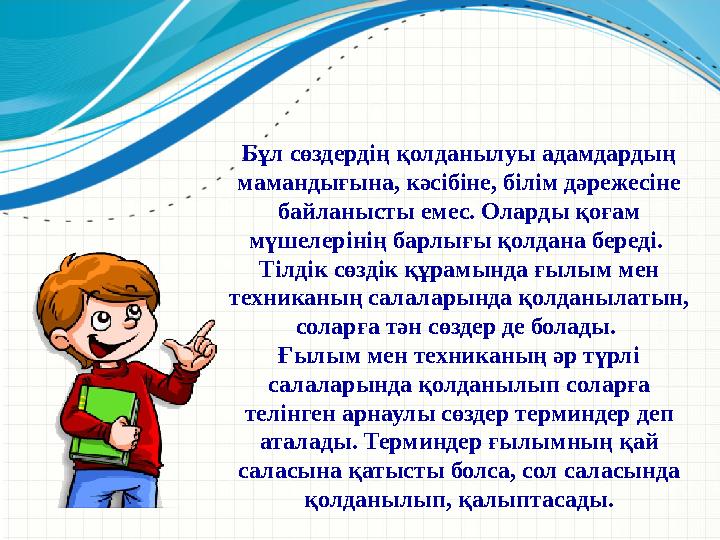 Бұл сөздердің қолданылуы адамдардың мамандығына, кәсібіне, білім дәрежесіне байланысты емес. Оларды қоғам мүшелерінің барлығы қолдана береді.
Тілдік сөздік құрамында ғылым мен техниканың салаларында қолданылатын, соларға тән сөздер де болады.
Ғылым мен техниканың әр түрлі салаларында қолданылып соларға телінген арнаулы сөздер терминдер деп аталады. Терминдер ғылымның қай саласына қатысты болса, сол саласында қолданылып, қалыптасады.